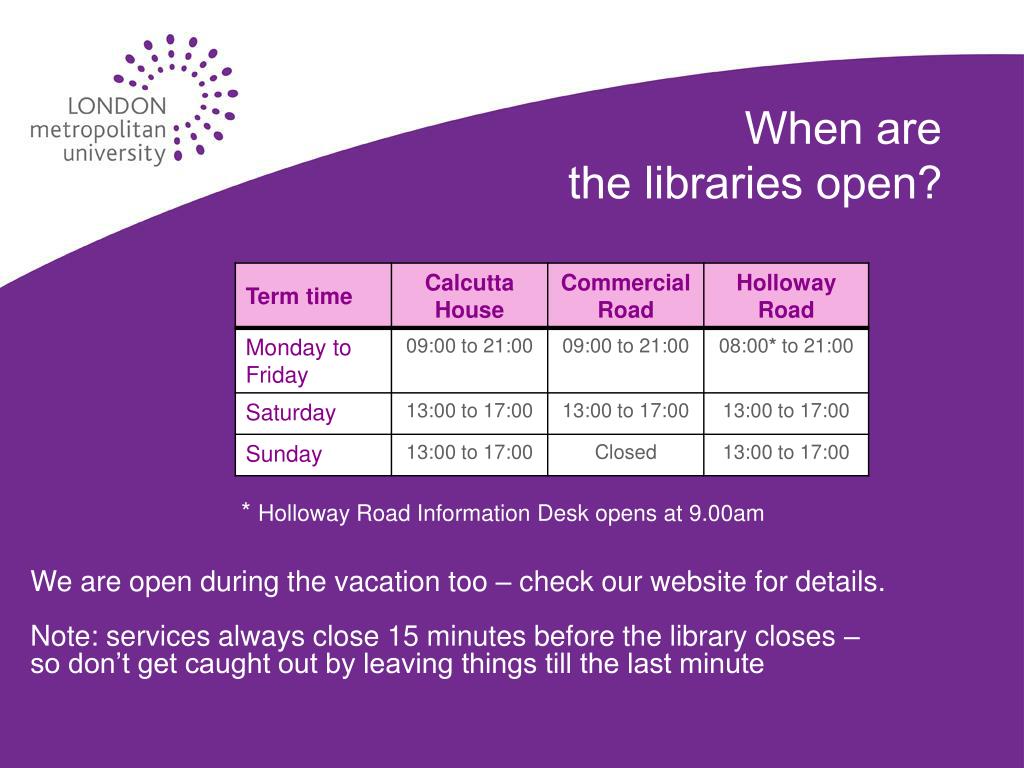 LONDON
metropolitan
university

When are
the libraries open?

| Term time | Calcutta House | Commercial Road | Holloway Road |
|---|---|---|---|
| Monday to Friday | 09:00 to 21:00 | 09:00 to 21:00 | 08:00* to 21:00 |
| Saturday | 13:00 to 17:00 | 13:00 to 17:00 | 13:00 to 17:00 |
| Sunday | 13:00 to 17:00 | Closed | 13:00 to 17:00 |

* Holloway Road Information Desk opens at 9.00am

We are open during the vacation too – check our website for details.

Note: services always close 15 minutes before the library closes – so don't get caught out by leaving things till the last minute